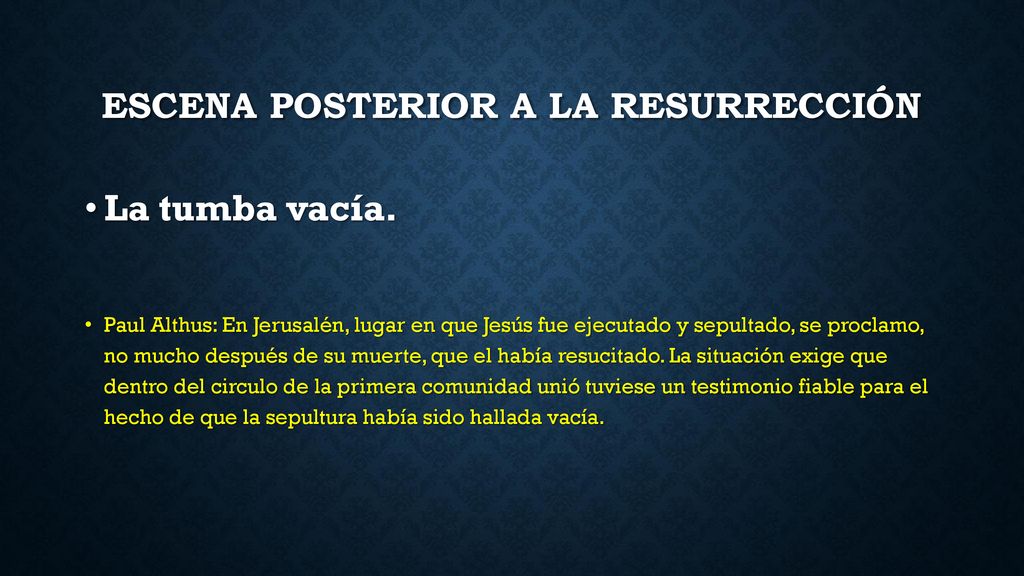 ESCENA POSTERIOR A LA RESURRECCIÓN

• La tumba vacía.

• Paul Althus: En Jerusalén, lugar en que Jesús fue ejecutado y sepultado, se proclamo, no mucho después de su muerte, que el había resucitado. La situación exige que dentro del circulo de la primera comunidad unió tuviese un testimonio fiable para el hecho de que la sepultura había sido hallada vacía.